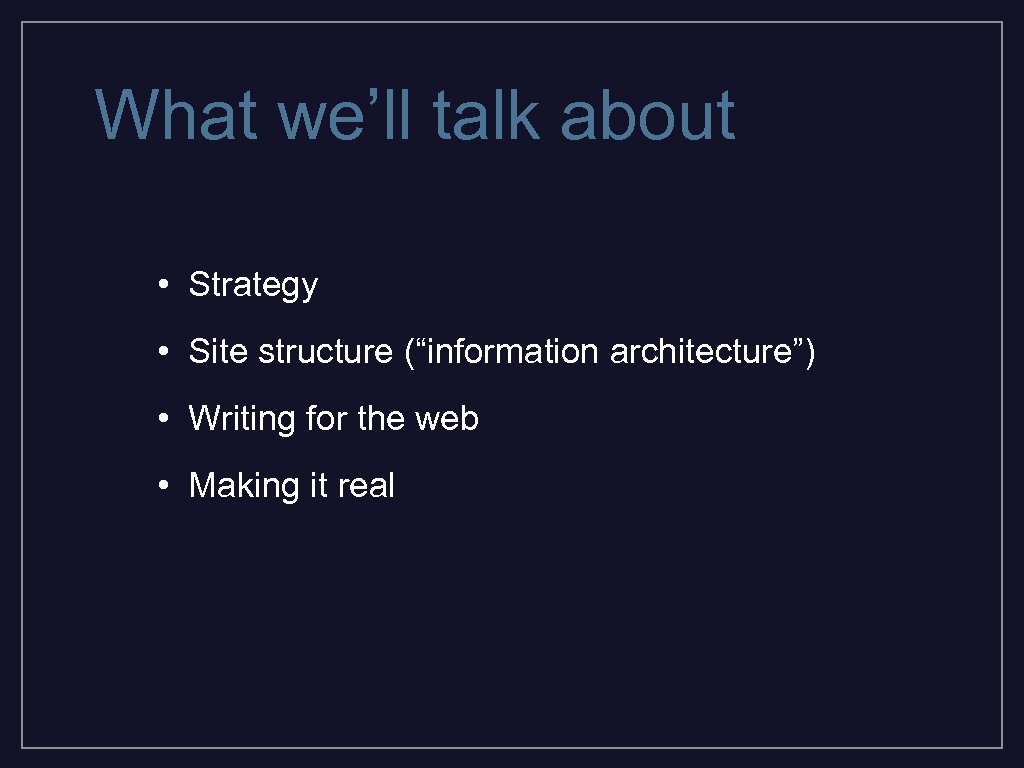 What we’ll talk about

• Strategy

• Site structure (“information architecture”)

• Writing for the web

• Making it real